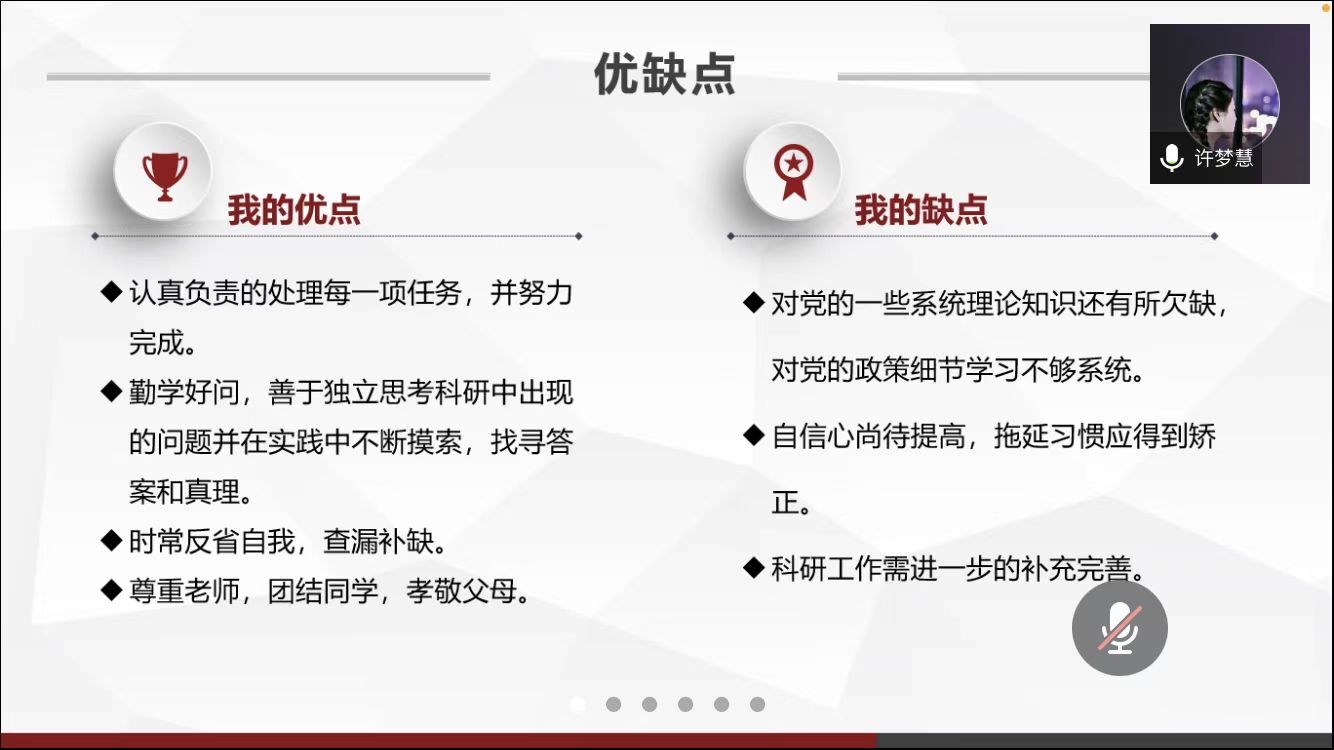 优缺点

许梦慧

我的优点

◆ 认真负责的处理每一项任务，并努力完成。

◆ 勤学好问，善于独立思考科研中出现的问题并在实践中不断摸索，找寻答案和真理。

◆ 时常反省自我，查漏补缺。

◆ 尊重老师，团结同学，孝敬父母。

我的缺点

◆ 对党的一些系统理论知识还有所欠缺，对党的政策细节学习不够系统。

◆ 自信心尚待提高，拖延习惯应得到矫正。

◆ 科研工作需进一步的补充完善。